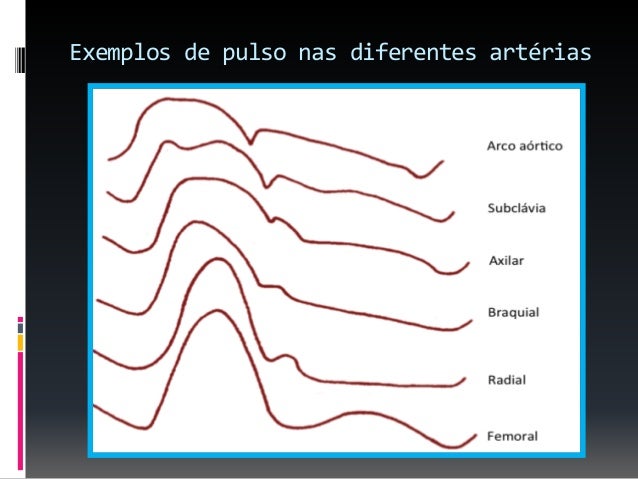 Exemplos de pulso nas diferentes artérias

Arco aórtico

Subclávia

Axilar

Braquial

Radial

Femoral